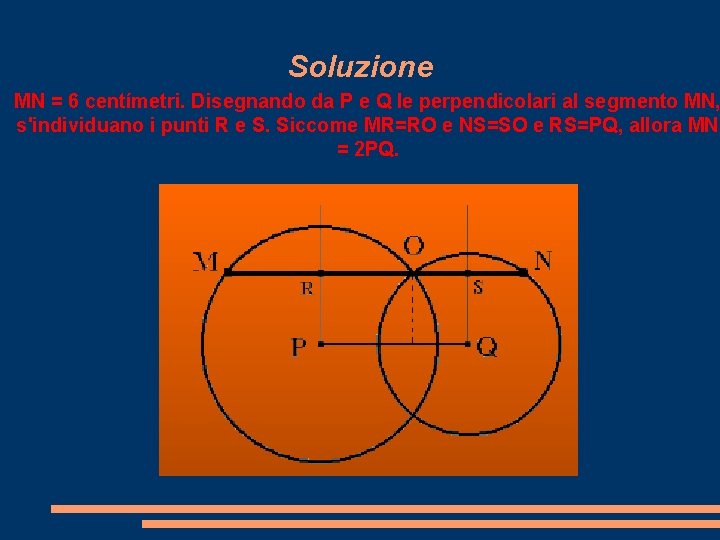 Soluzione

MN = 6 centímetri. Disegnando da P e Q le perpendicolari al segmento MN, s'individuano i punti R e S. Siccome MR=RO e NS=SO e RS=PQ, allora MN = 2PQ.

M
O
N
R
S
P
Q